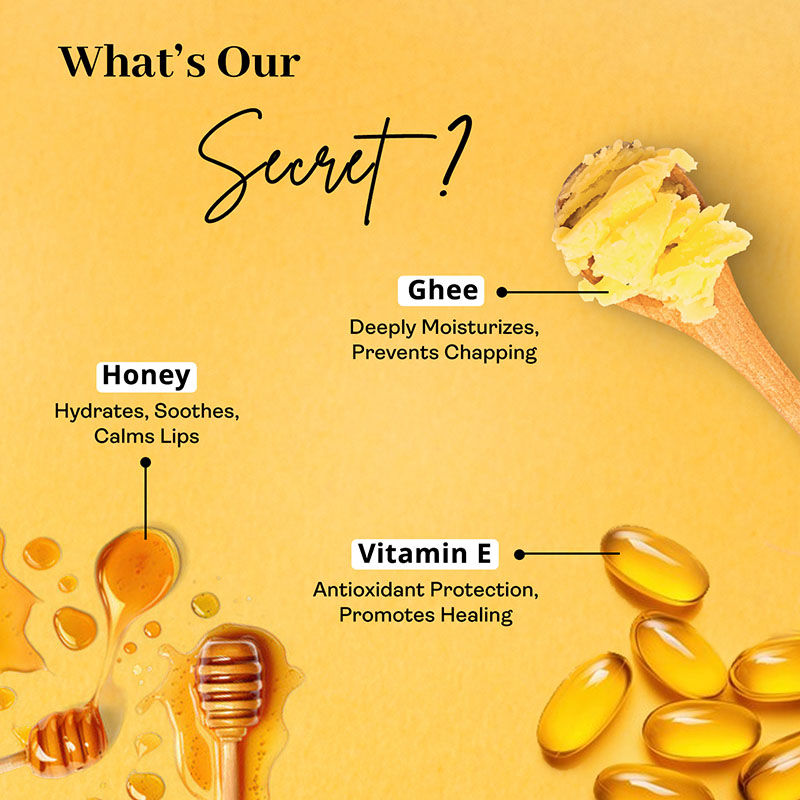 What's Our

Secret ?

Ghee

Deeply Moisturizes, Prevents Chapping

Honey

Hydrates, Soothes, Calms Lips

Vitamin E

Antioxidant Protection, Promotes Healing